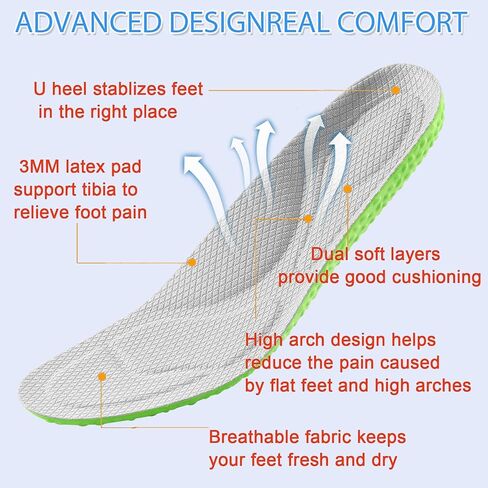 ADVANCED DESIGNREAL COMFORT

U heel stablizes feet in the right place

3MM latex pad support tibia to relieve foot pain

Dual soft layers provide good cushioning

High arch design helps reduce the pain caused by flat feet and high arches

Breathable fabric keeps your feet fresh and dry